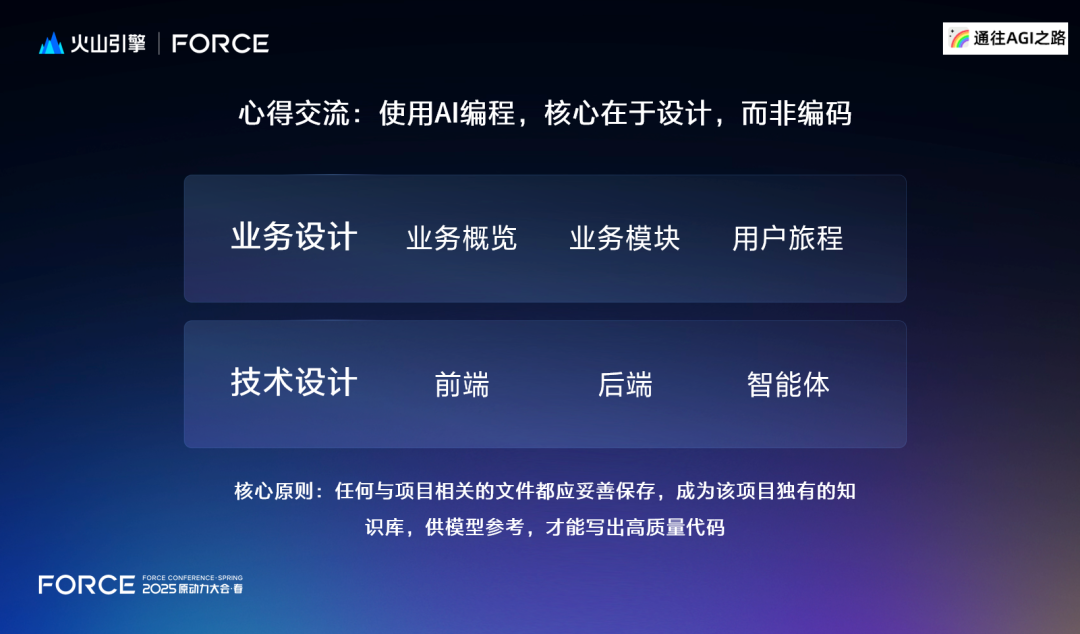 火山引擎 | FORCE

通往AGI之路

心得交流：使用AI编程，核心在于设计，而非编码

业务设计 业务概览 业务模块 用户旅程

技术设计 前端 后端 智能体

核心原则：任何与项目相关的文件都应妥善保存，成为该项目独有的知识库，供模型参考，才能写出高质量代码

FORCE FORCE CONFERENCE·SPRING 2025原动力大会·春